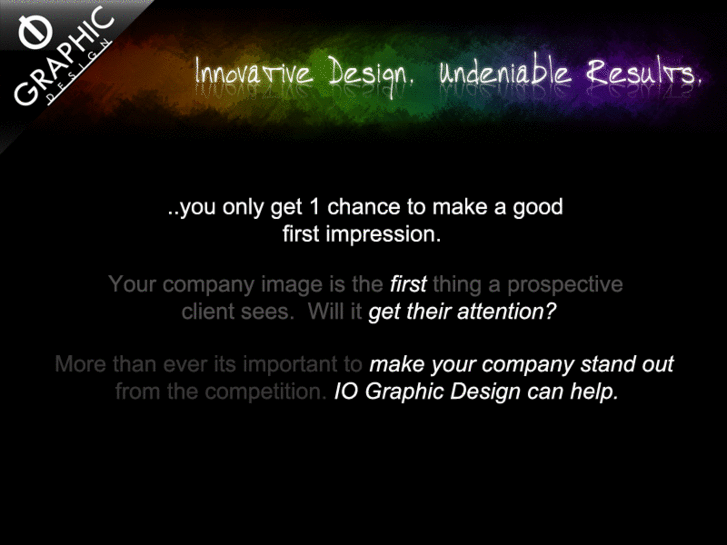 GRAPHIC
DESIGN

Innovative Design. Undeniable Results.

..you only get 1 chance to make a good first impression.

Your company image is the first thing a prospective client sees. Will it get their attention?

More than ever its important to make your company stand out from the competition. IO Graphic Design can help.